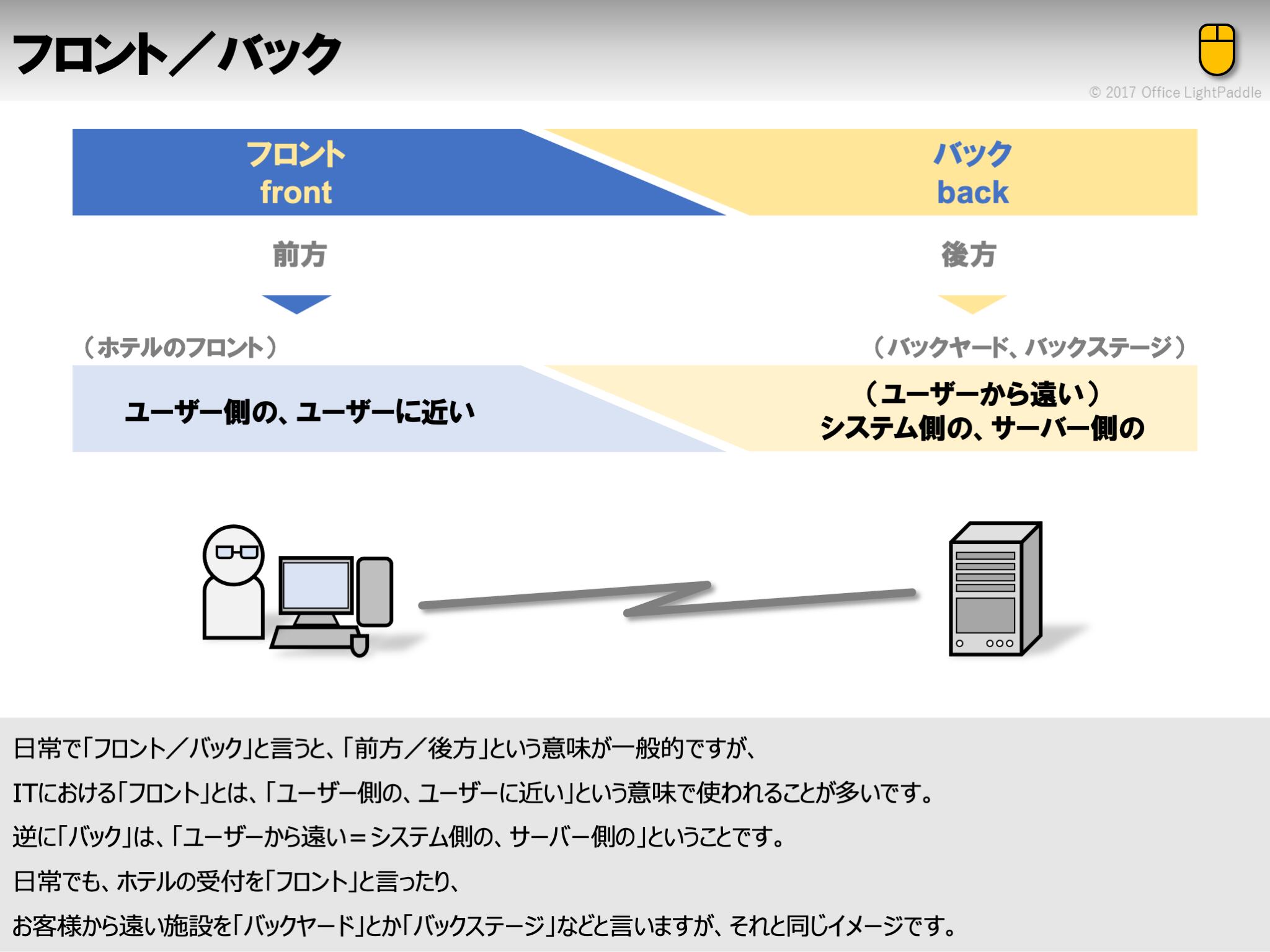 フロント／バック

© 2017 Office LightPaddle

フロント
front

バック
back

前方

後方

（ホテルのフロント）

（バックヤード、バックステージ）

ユーザー側の、ユーザーに近い

（ユーザーから遠い）
システム側の、サーバー側の

日常で「フロント／バック」と言うと、「前方／後方」という意味が一般的ですが、

ITにおける「フロント」とは、「ユーザー側の、ユーザーに近い」という意味で使われることが多いです。

逆に「バック」は、「ユーザーから遠い＝システム側の、サーバー側の」ということです。

日常でも、ホテルの受付を「フロント」と言ったり、

お客様から遠い施設を「バックヤード」とか「バックステージ」などと言いますが、それと同じイメージです。